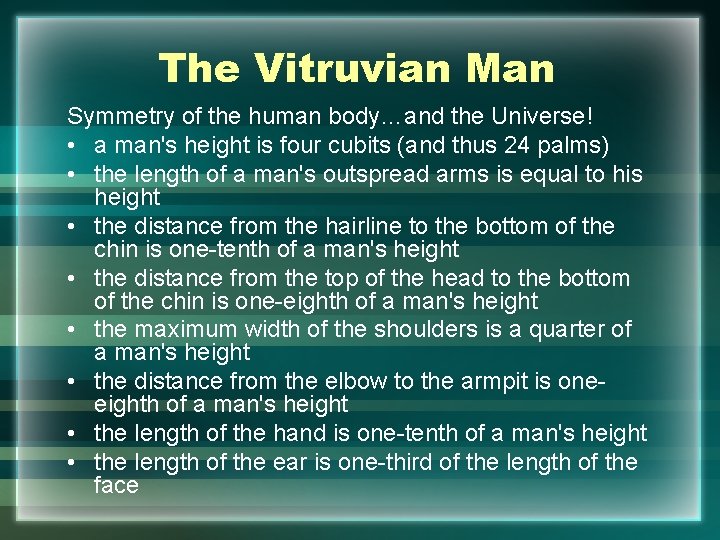 The Vitruvian Man

Symmetry of the human body…and the Universe!

• a man's height is four cubits (and thus 24 palms)
• the length of a man's outspread arms is equal to his height
• the distance from the hairline to the bottom of the chin is one-tenth of a man's height
• the distance from the top of the head to the bottom of the chin is one-eighth of a man's height
• the maximum width of the shoulders is a quarter of a man's height
• the distance from the elbow to the armpit is one-eighth of a man's height
• the length of the hand is one-tenth of a man's height
• the length of the ear is one-third of the length of the face